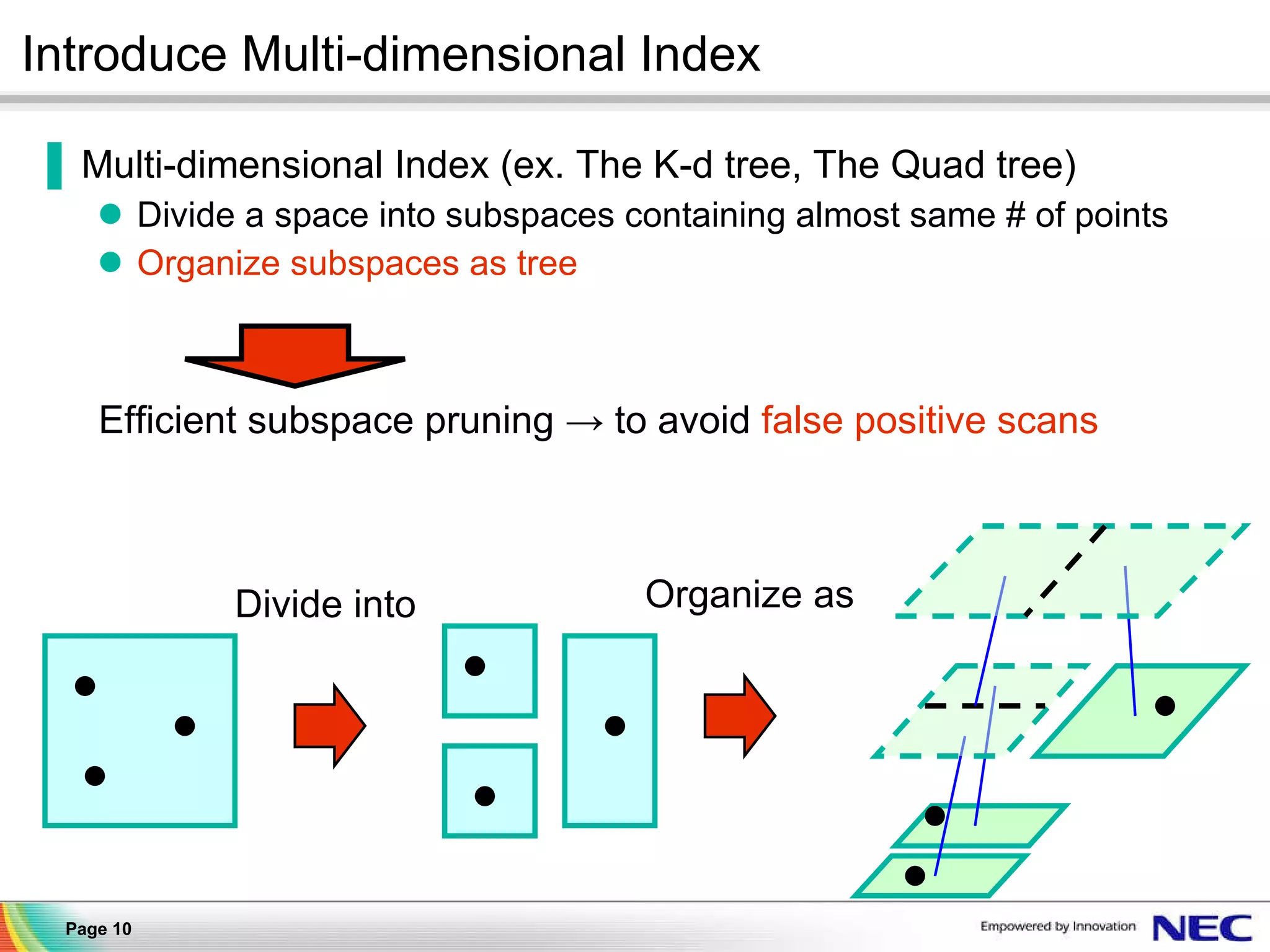 Introduce Multi-dimensional Index

Multi-dimensional Index (ex. The K-d tree, The Quad tree)

Divide a space into subspaces containing almost same # of points

Organize subspaces as tree

Efficient subspace pruning → to avoid false positive scans

Divide into

Organize as

Page 10

Empowered by Innovation

NEC